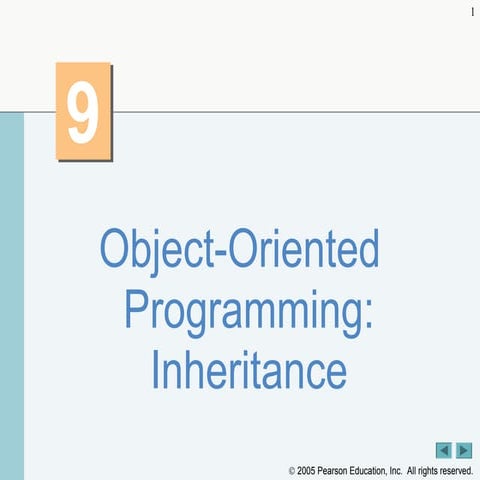 1

9

Object-Oriented Programming: Inheritance

© 2005 Pearson Education, Inc. All rights reserved.